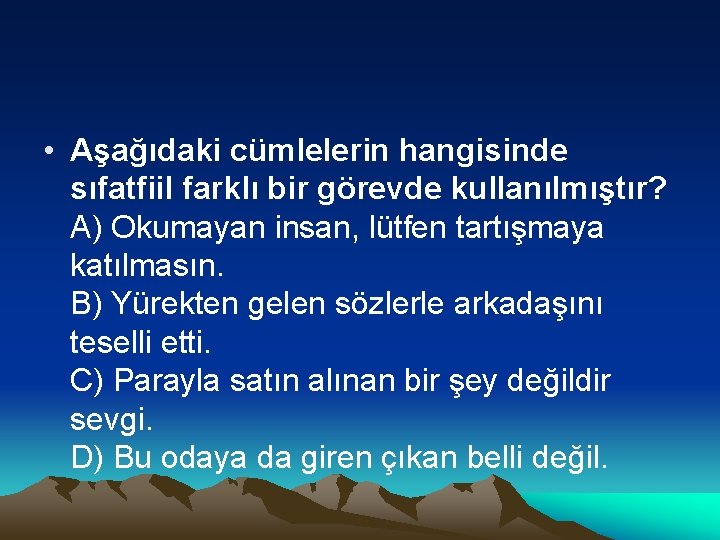 • Aşağıdaki cümlelerin hangisinde sıfatfiil farklı bir görevde kullanılmıştır?
A) Okumayan insan, lütfen tartışmaya katılmasın.
B) Yürekten gelen sözlerle arkadaşını teselli etti.
C) Parayla satın alınan bir şey değildir sevgi.
D) Bu odaya da giren çıkan belli değil.